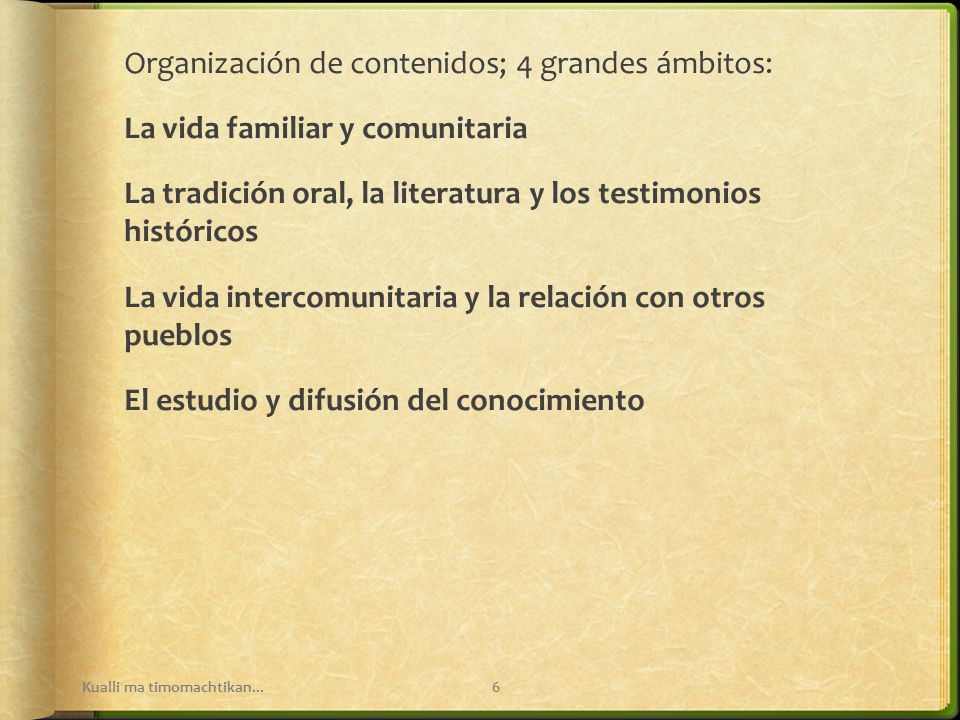 Organización de contenidos; 4 grandes ámbitos:

La vida familiar y comunitaria

La tradición oral, la literatura y los testimonios históricos

La vida intercomunitaria y la relación con otros pueblos

El estudio y difusión del conocimiento

Kualli ma timomachtikan...

6